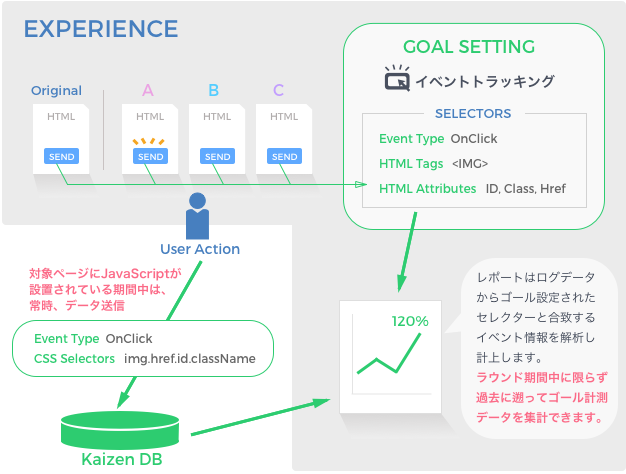 EXPERIENCE

Original
HTML
SEND

A
HTML
SEND

B
HTML
SEND

C
HTML
SEND

GOAL SETTING
イベントトラッキング
SELECTORS
Event Type OnClick
HTML Tags <IMG>
HTML Attributes ID, Class, Href

User Action

対象ページにJavaScriptが設置されている期間中は、常時、データ送信

Event Type OnClick
CSS Selectors img.href.id.className

Kaizen DB

120%

レポートはログデータからゴール設定されたセレクターと合致するイベント情報を解析し計上します。
ラウンド期間中に限らず過去に遡ってゴール計測データを集計できます。